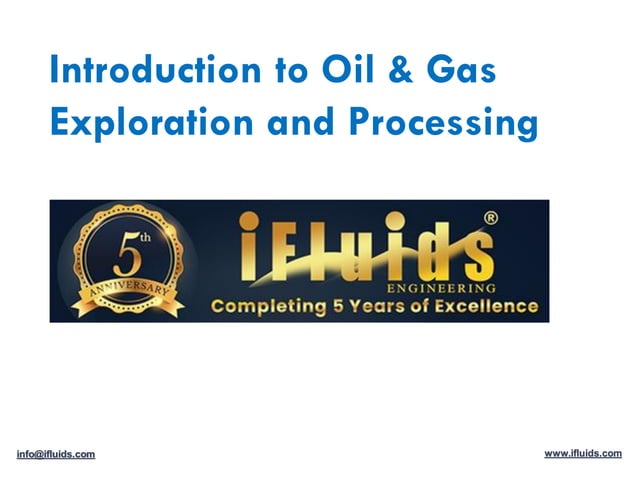 Introduction to Oil & Gas Exploration and Processing

5th
ANNIVERSARY

iFluids®
ENGINEERING
Completing 5 Years of Excellence

info@ifluids.com

www.ifluids.com